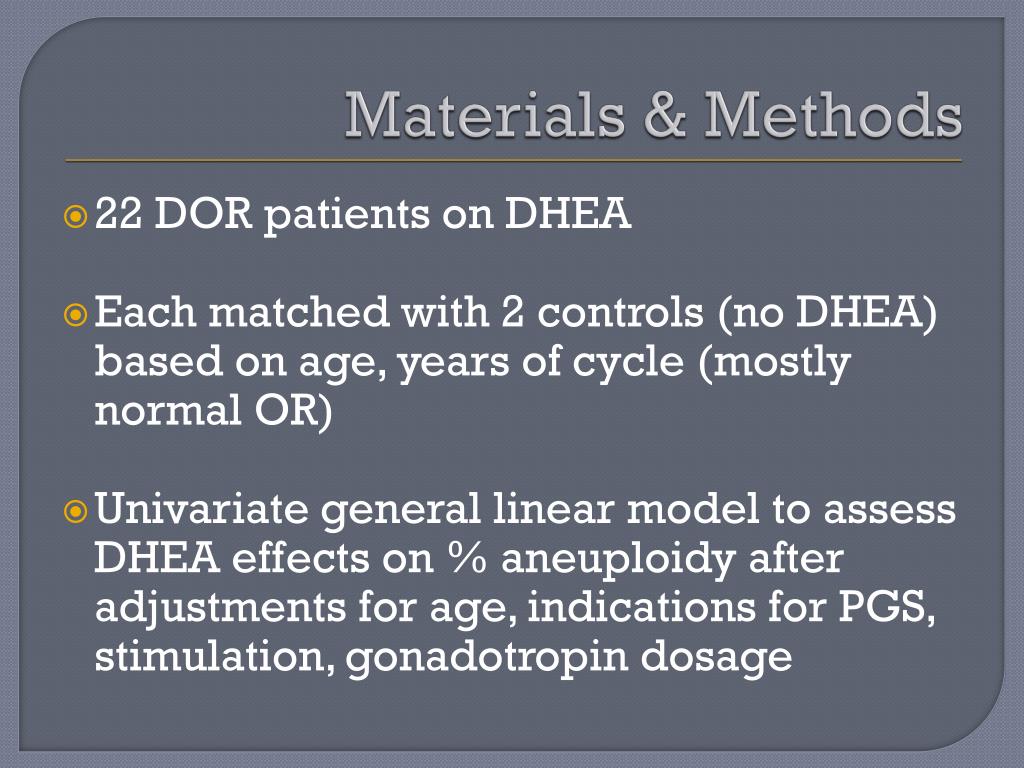 Materials & Methods

22 DOR patients on DHEA

Each matched with 2 controls (no DHEA) based on age, years of cycle (mostly normal OR)

Univariate general linear model to assess DHEA effects on % aneuploidy after adjustments for age, indications for PGS, stimulation, gonadotropin dosage